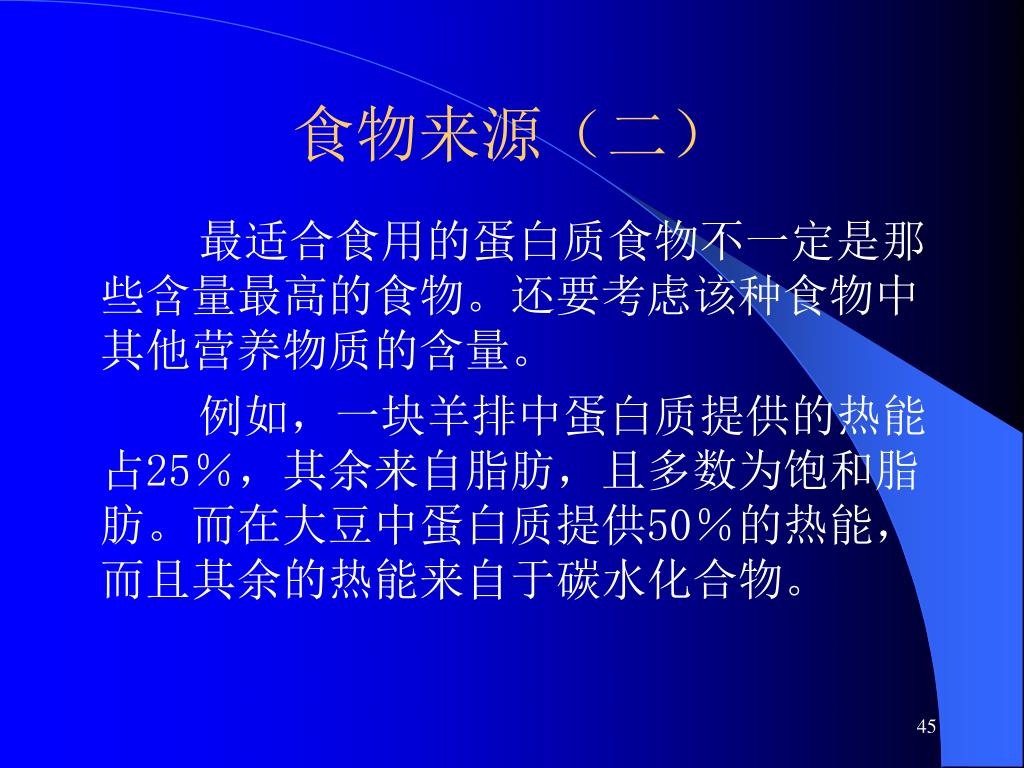 食物来源（二）

最适合食用的蛋白质食物不一定是那些含量最高的食物。还要考虑该种食物中其他营养物质的含量。

例如，一块羊排中蛋白质提供的热能占25％，其余来自脂肪，且多数为饱和脂肪。而在大豆中蛋白质提供50％的热能，而且其余的热能来自于碳水化合物。

45